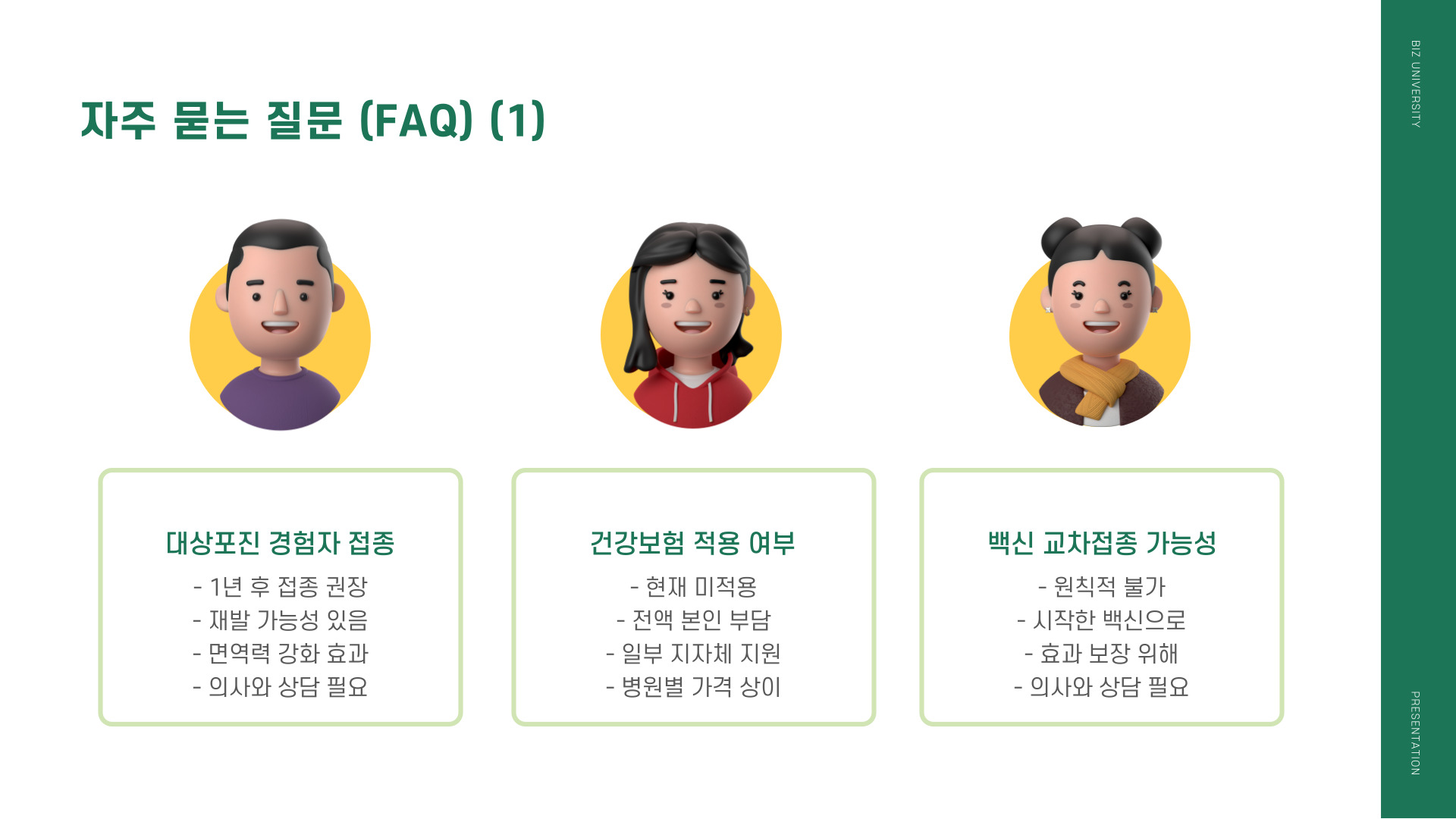 자주 묻는 질문 (FAQ) (1)

대상포진 경험자 접종

- 1년 후 접종 권장
- 재발 가능성 있음
- 면역력 강화 효과
- 의사와 상담 필요

건강보험 적용 여부

- 현재 미적용
- 전액 본인 부담
- 일부 지자체 지원
- 병원별 가격 상이

백신 교차접종 가능성

- 원칙적 불가
- 시작한 백신으로
- 효과 보장 위해
- 의사와 상담 필요

BIZ UNIVERSITY

PRESENTATION